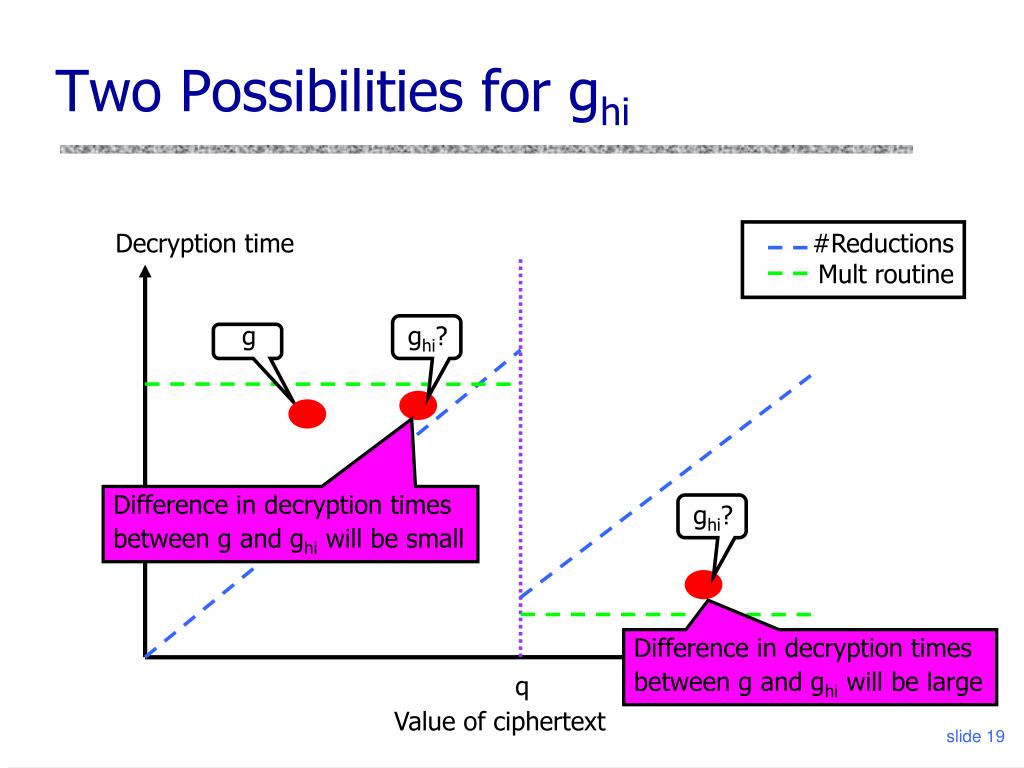 Two Possibilities for $g_{hi}$

Decryption time

#Reductions
Mult routine

g

$g_{hi}$?

Difference in decryption times between g and $g_{hi}$ will be small

$g_{hi}$?

Difference in decryption times between g and $g_{hi}$ will be large

q

Value of ciphertext

slide 19